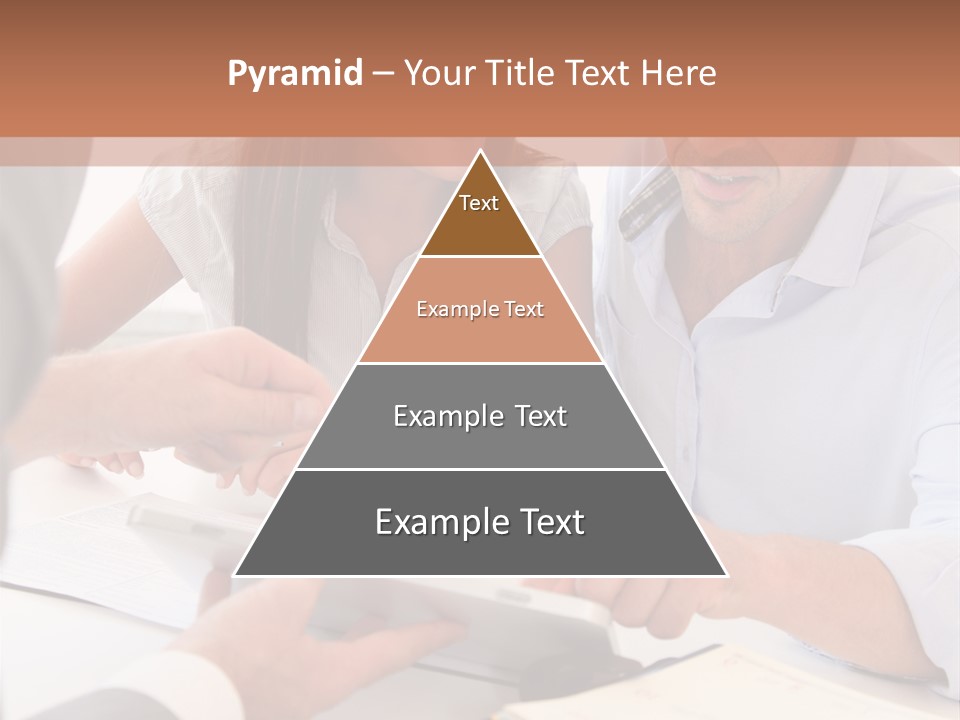 Pyramid – Your Title Text Here

Text

Example Text

Example Text

Example Text